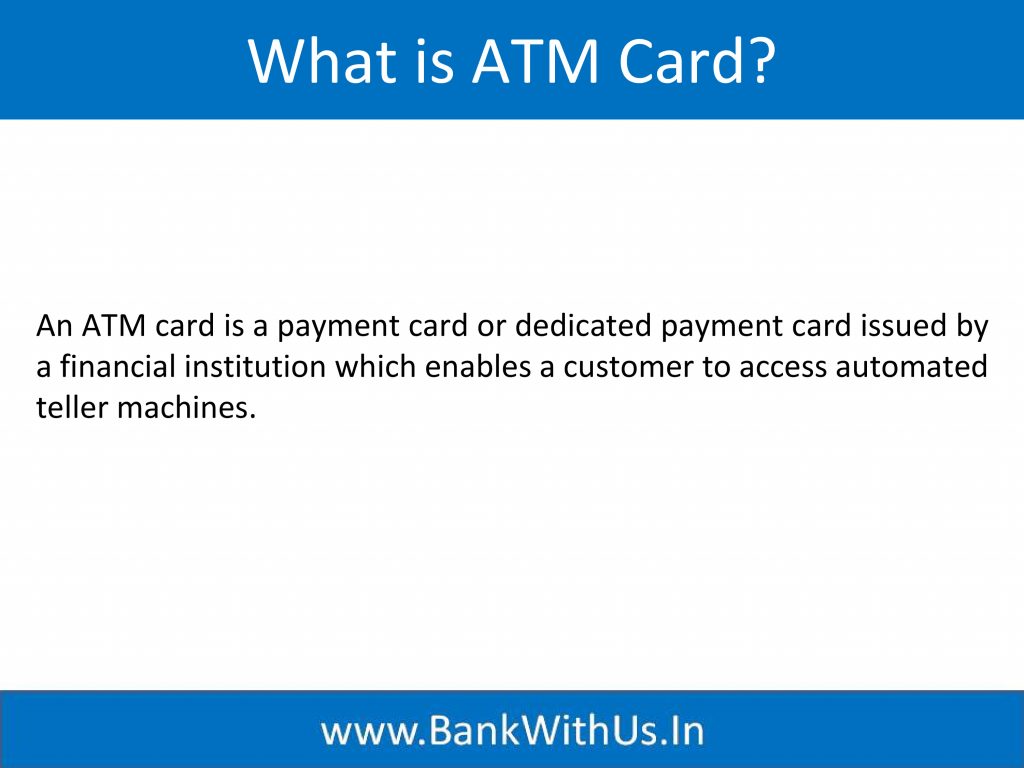 What is ATM Card?

An ATM card is a payment card or dedicated payment card issued by a financial institution which enables a customer to access automated teller machines.

www.BankWithUs.In